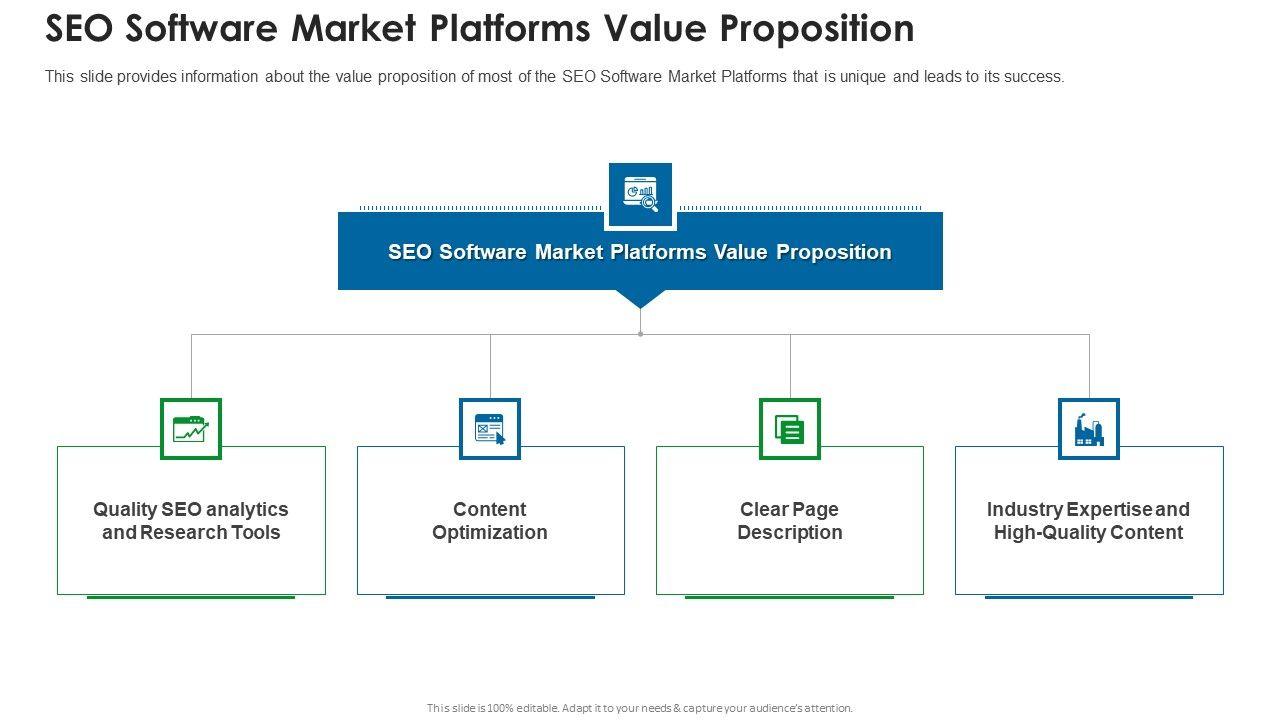 SEO Software Market Platforms Value Proposition

This slide provides information about the value proposition of most of the SEO Software Market Platforms that is unique and leads to its success.

SEO Software Market Platforms Value Proposition

Quality SEO analytics and Research Tools

Content Optimization

Clear Page Description

Industry Expertise and High-Quality Content

This slide is 100% editable. Adapt it to your needs & capture your audience's attention.